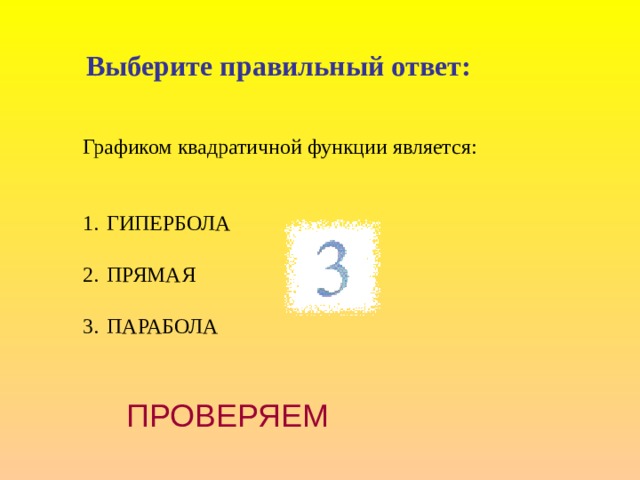 Выберите правильный ответ:

Графиком квадратичной функции является:

1. ГИПЕРБОЛА

2. ПРЯМАЯ

3. ПАРАБОЛА

3

ПРОВЕРЯЕМ